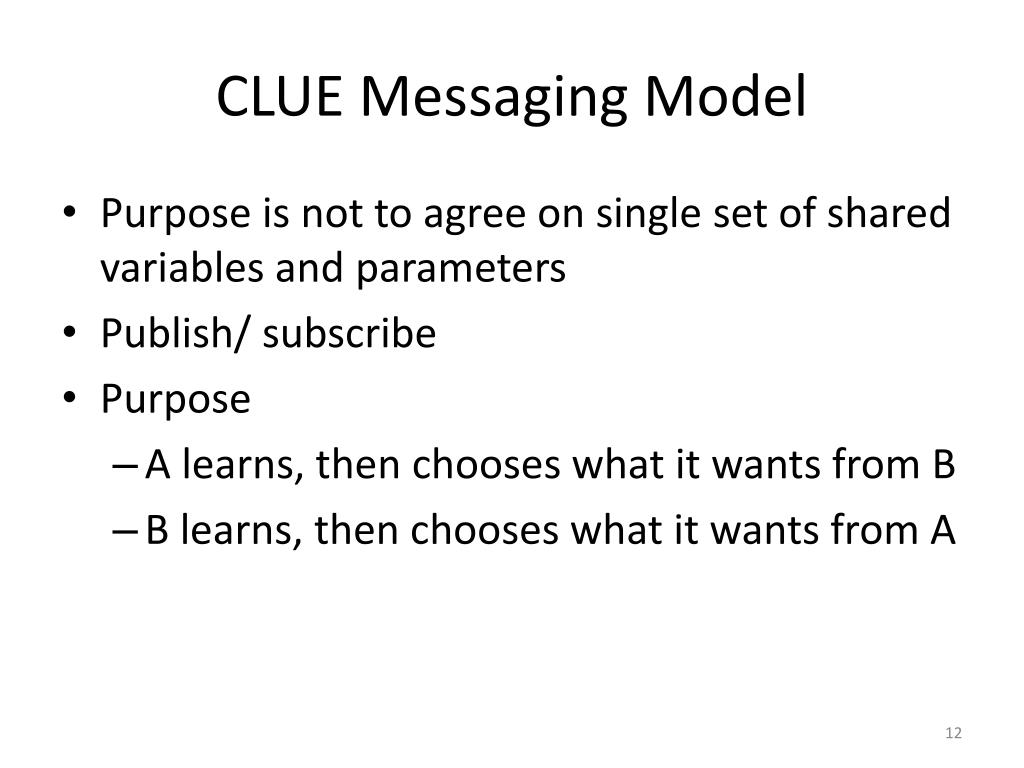 CLUE Messaging Model

• Purpose is not to agree on single set of shared variables and parameters
• Publish/ subscribe
• Purpose
– A learns, then chooses what it wants from B
– B learns, then chooses what it wants from A

12